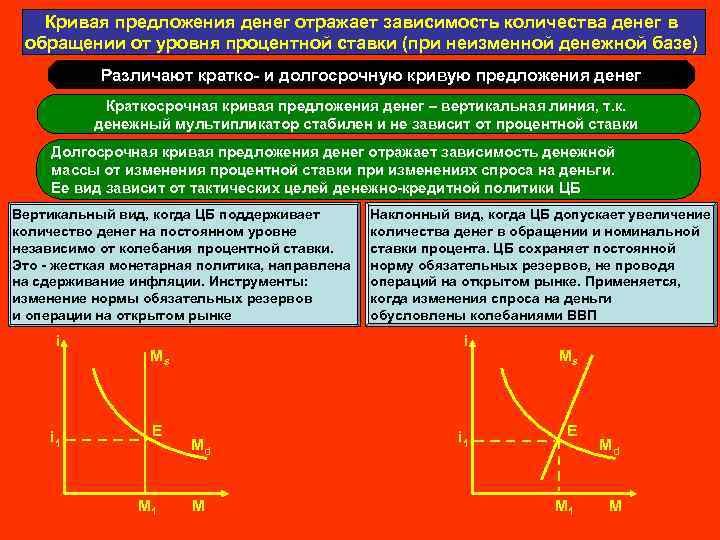 Кривая предложения денег отражает зависимость количества денег в обращении от уровня процентной ставки (при неизменной денежной базе)

Различают кратко- и долгосрочную кривую предложения денег

Краткосрочная кривая предложения денег – вертикальная линия, т.к. денежный мультипликатор стабилен и не зависит от процентной ставки

Долгосрочная кривая предложения денег отражает зависимость денежной массы от изменения процентной ставки при изменениях спроса на деньги. Ее вид зависит от тактических целей денежно-кредитной политики ЦБ

Вертикальный вид, когда ЦБ поддерживает количество денег на постоянном уровне независимо от колебания процентной ставки. Это - жесткая монетарная политика, направлена на сдерживание инфляции. Инструменты: изменение нормы обязательных резервов и операции на открытом рынке

Наклонный вид, когда ЦБ допускает увеличение количества денег в обращении и номинальной ставки процента. ЦБ сохраняет постоянной норму обязательных резервов, не проводя операций на открытом рынке. Применяется, когда изменения спроса на деньги обусловлены колебаниями ВВП

i
$M_s$
E
$i_1$
$M_d$
$M_1$
M

i
$M_s$
E
$i_1$
$M_d$
$M_1$
M